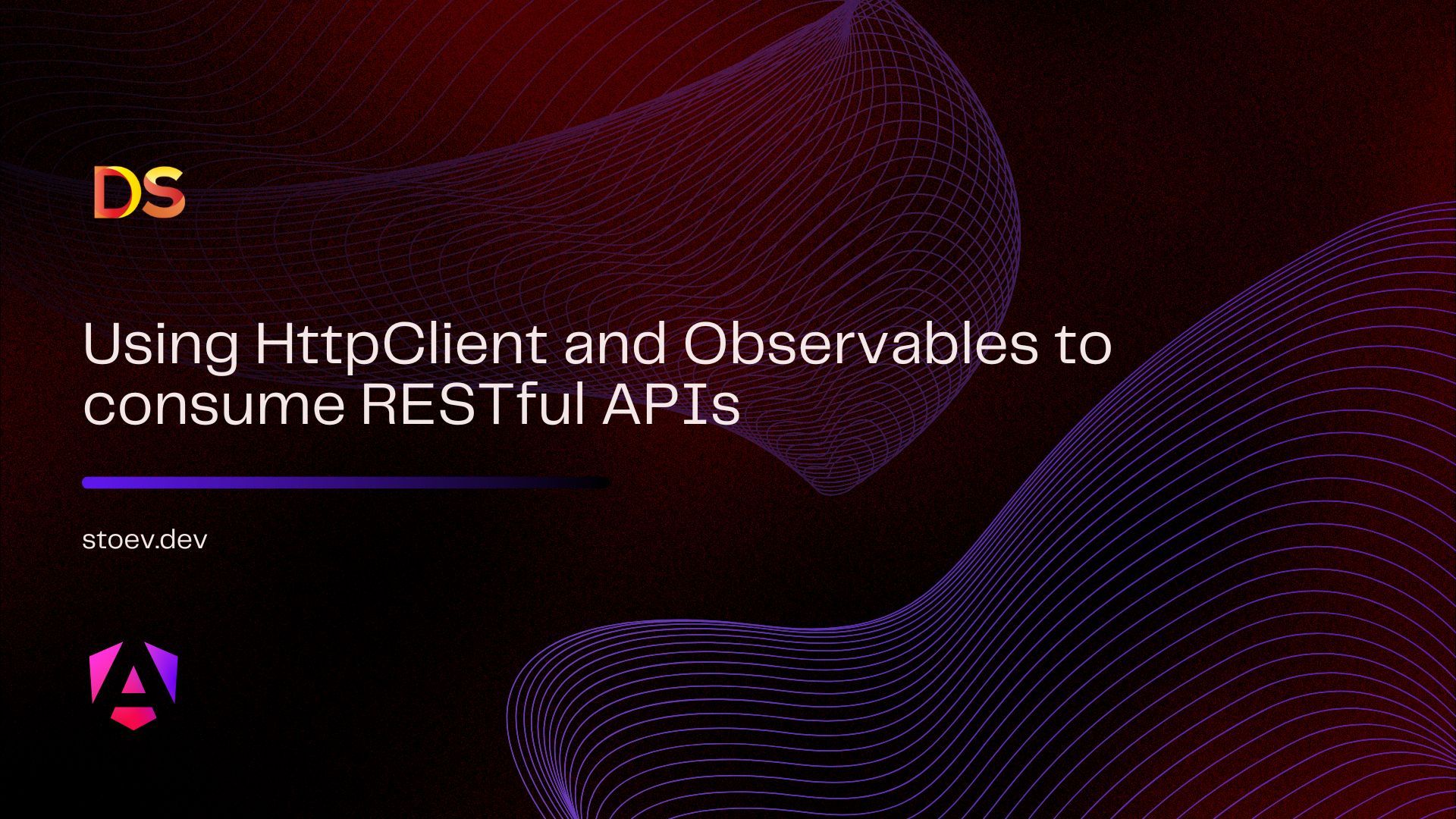 DS

Using HttpClient and Observables to consume RESTful APIs

stoev.dev

A